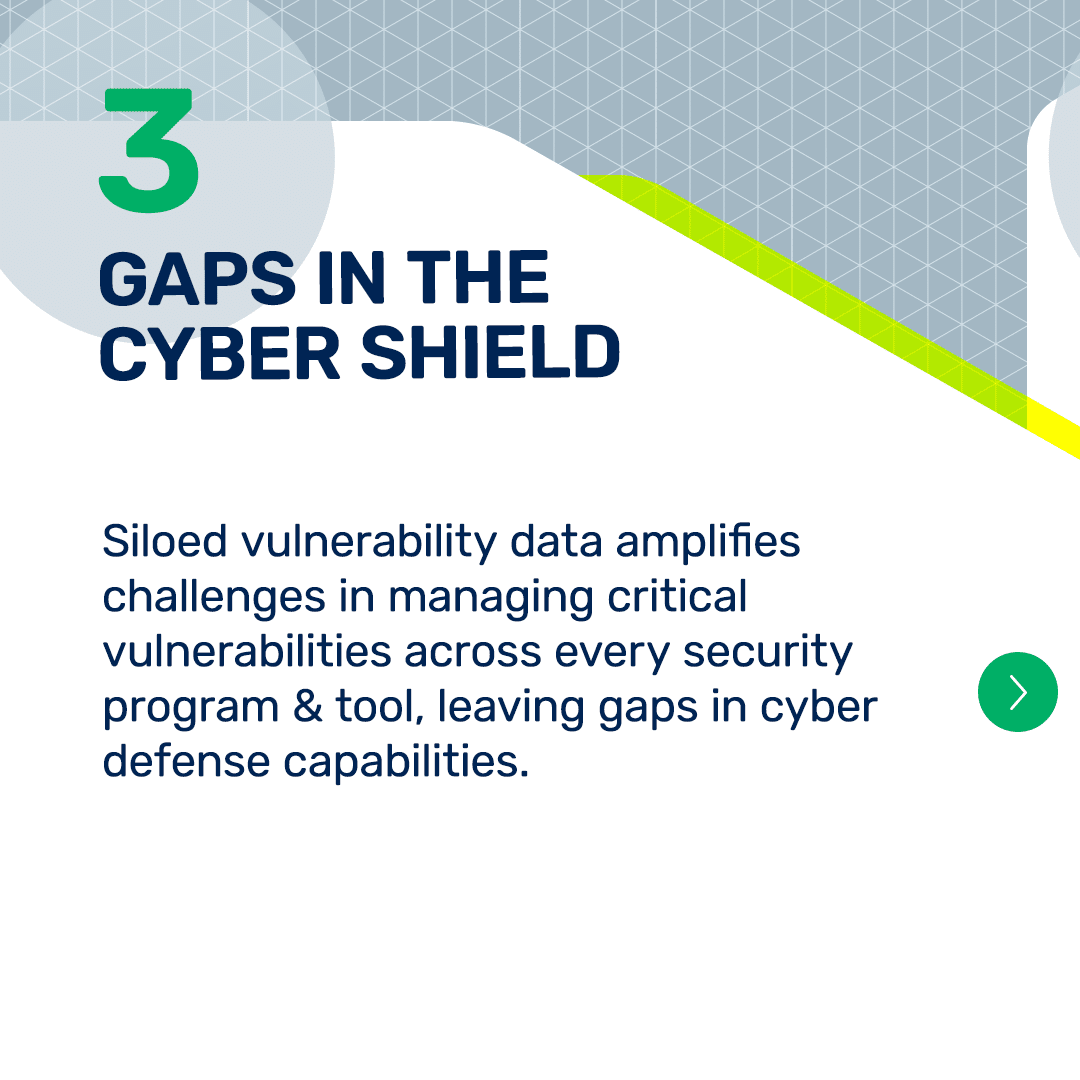 3

GAPS IN THE CYBER SHIELD

Siloed vulnerability data amplifies challenges in managing critical vulnerabilities across every security program & tool, leaving gaps in cyber defense capabilities.